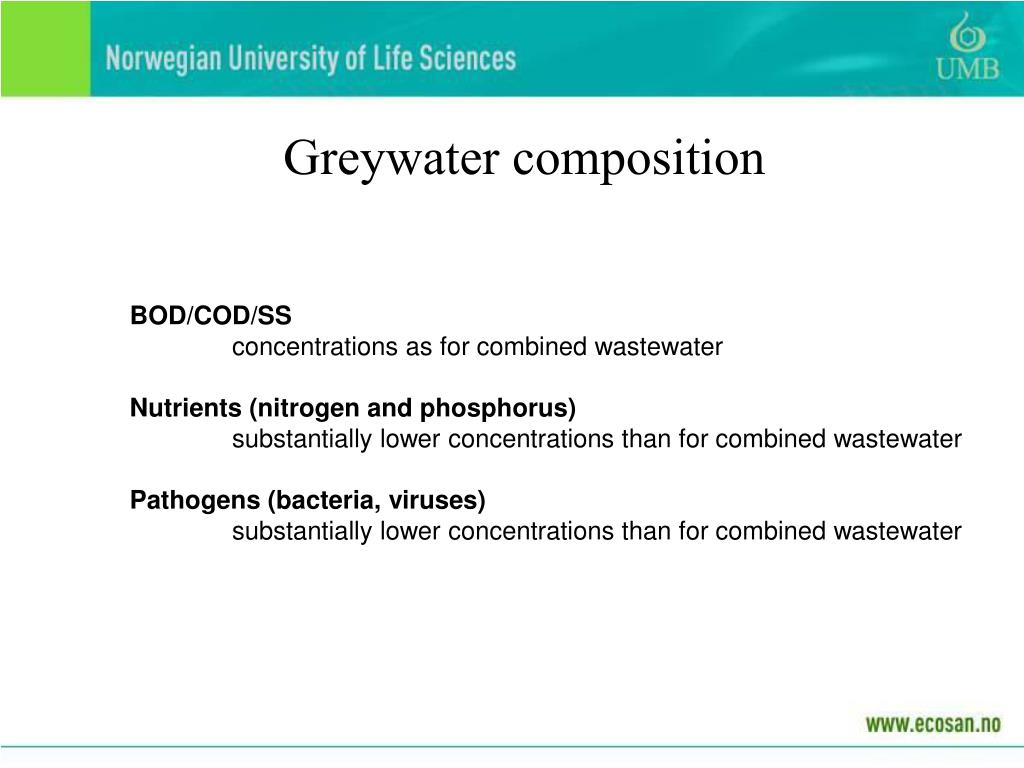 Norwegian University of Life Sciences

UMB

Greywater composition

BOD/COD/SS
concentrations as for combined wastewater

Nutrients (nitrogen and phosphorus)
substantially lower concentrations than for combined wastewater

Pathogens (bacteria, viruses)
substantially lower concentrations than for combined wastewater

www.ecosan.no